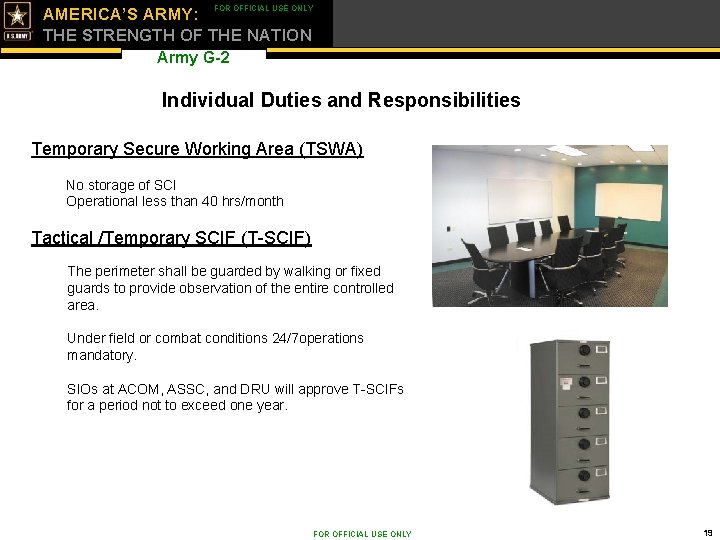 U.S. ARMY

AMERICA'S ARMY: THE STRENGTH OF THE NATION

FOR OFFICIAL USE ONLY

Army G-2

Individual Duties and Responsibilities

Temporary Secure Working Area (TSWA)

No storage of SCI
Operational less than 40 hrs/month

Tactical /Temporary SCIF (T-SCIF)

The perimeter shall be guarded by walking or fixed guards to provide observation of the entire controlled area.

Under field or combat conditions 24/7operations mandatory.

SIOs at ACOM, ASSC, and DRU will approve T-SCIFs for a period not to exceed one year.

FOR OFFICIAL USE ONLY

19